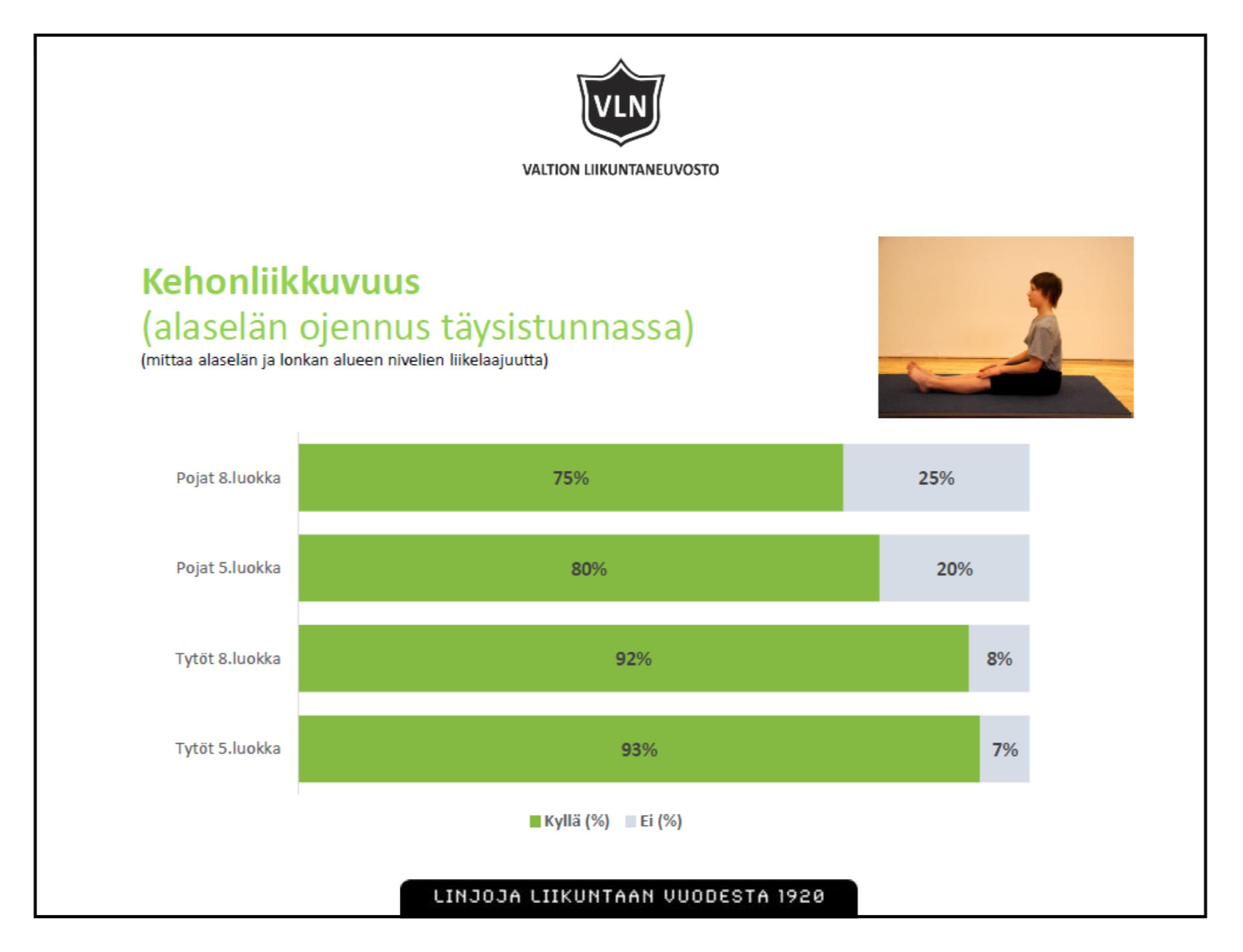 VLN

VALTION LIIKUNTANEUVOSTO

Kehonliikkuvuus
(alaselän ojennus täysistunnassa)
(mittaa alaselän ja lonkan alueen nivelien liikelaajuutta)

Pojat 8.luokka 75% 25%

Pojat 5.luokka 80% 20%

Tytöt 8.luokka 92% 8%

Tytöt 5.luokka 93% 7%

Kyllä (%) Ei (%)

LINJOJA LIIKUNTAAN VUODESTA 1920